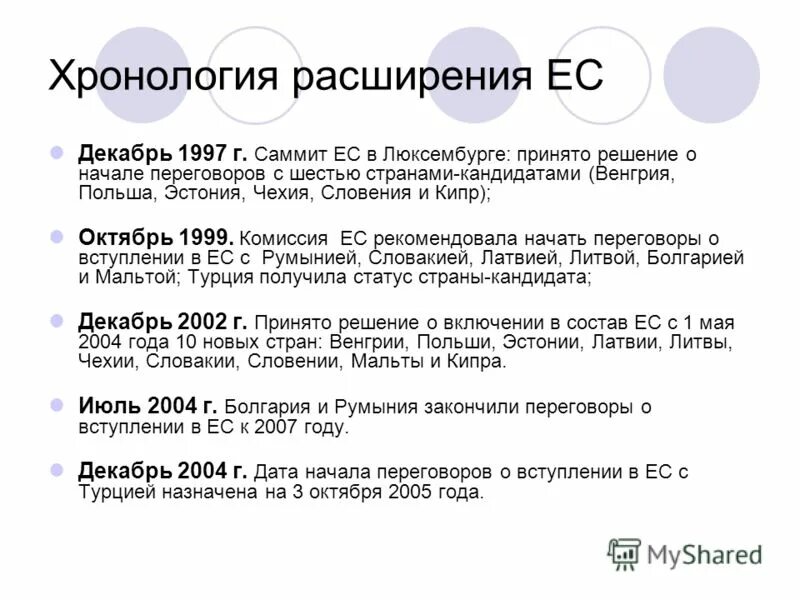 Хронология расширения ЕС

Декабрь 1997 г. Саммит ЕС в Люксембурге: принято решение о начале переговоров с шестью странами-кандидатами (Венгрия, Польша, Эстония, Чехия, Словения и Кипр);

Октябрь 1999. Комиссия ЕС рекомендовала начать переговоры о вступлении в ЕС с Румынией, Словакией, Латвией, Литвой, Болгарией и Мальтой; Турция получила статус страны-кандидата;

Декабрь 2002 г. Принято решение о включении в состав ЕС с 1 мая 2004 года 10 новых стран: Венгрии, Польши, Эстонии, Латвии, Литвы, Чехии, Словакии, Словении, Мальты и Кипра.

Июль 2004 г. Болгария и Румыния закончили переговоры о вступлении в ЕС к 2007 году.

Декабрь 2004 г. Дата начала переговоров о вступлении в ЕС с Турцией назначена на 3 октября 2005 года.

MyShared